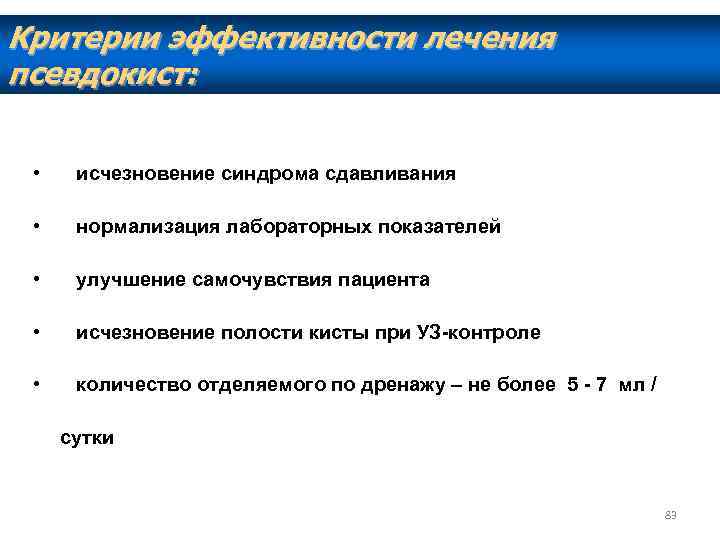 Критерии эффективности лечения псевдокист:

• исчезновение синдрома сдавливания

• нормализация лабораторных показателей

• улучшение самочувствия пациента

• исчезновение полости кисты при УЗ-контроле

• количество отделяемого по дренажу – не более 5 - 7 мл / сутки

83